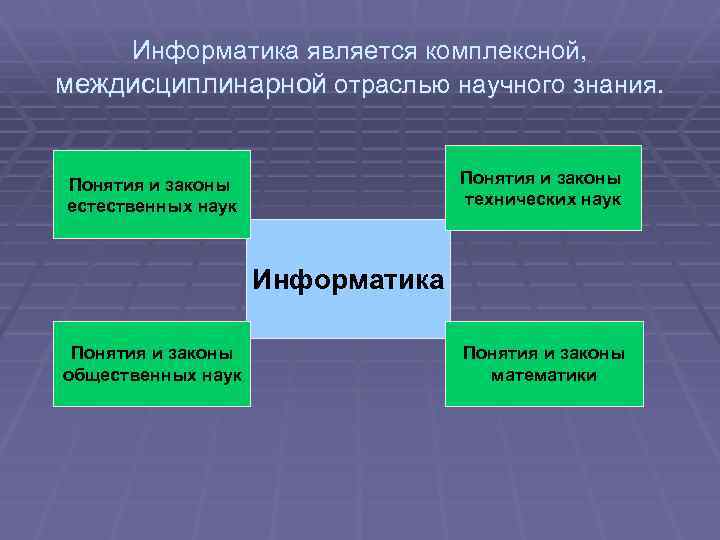 Информатика является комплексной, междисциплинарной отраслью научного знания.

Понятия и законы естественных наук

Понятия и законы технических наук

Информатика

Понятия и законы общественных наук

Понятия и законы математики